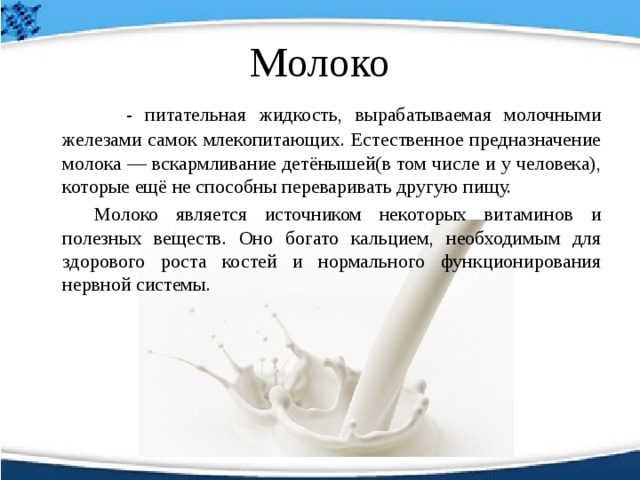 Молоко

- питательная жидкость, вырабатываемая молочными железами самок млекопитающих. Естественное предназначение молока — вскармливание детёнышей(в том числе и у человека), которые ещё не способны переваривать другую пищу.

Молоко является источником некоторых витаминов и полезных веществ. Оно богато кальцием, необходимым для здорового роста костей и нормального функционирования нервной системы.